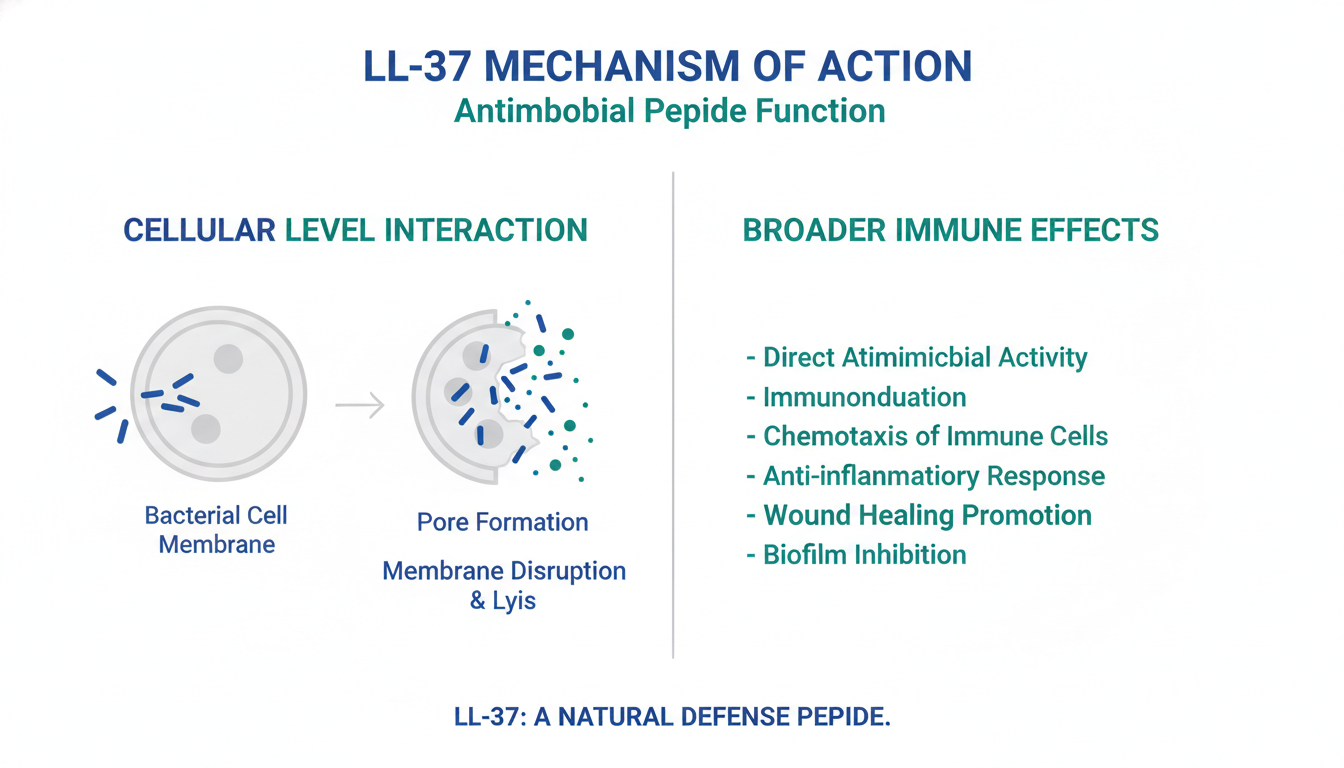 LL-37 MECHANISM OF ACTION
Antimbobial Pepide Function

CELLULAR LEVEL INTERACTION

Bacterial Cell Membrane

Pore Formation

Membrane Disruption & Lyis

BROADER IMMUNE EFFECTS

- Direct Atimimicbial Activity
- Immunonduation
- Chemotaxis of Immune Cells
- Anti-inflanmatiory Response
- Wound Healing Promotion
- Biofilm Inhibition

LL-37: A NATURAL DEFENSE PEPIDE.